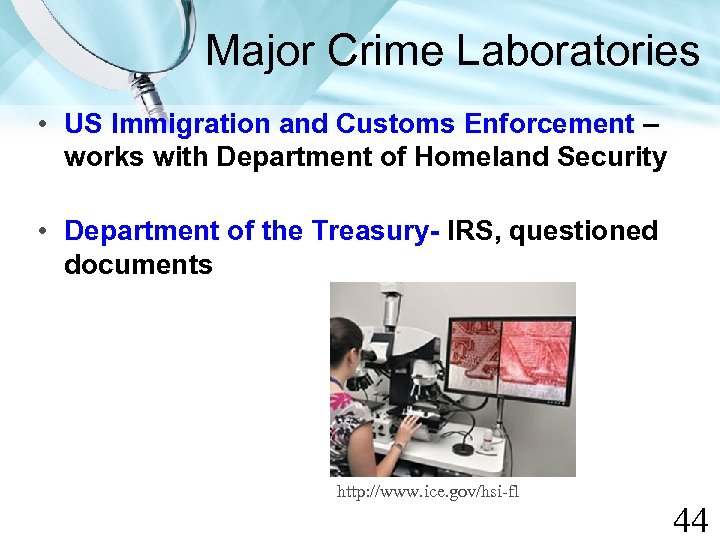 Major Crime Laboratories

• US Immigration and Customs Enforcement – works with Department of Homeland Security

• Department of the Treasury- IRS, questioned documents

http://www.ice.gov/hsi-fl

44